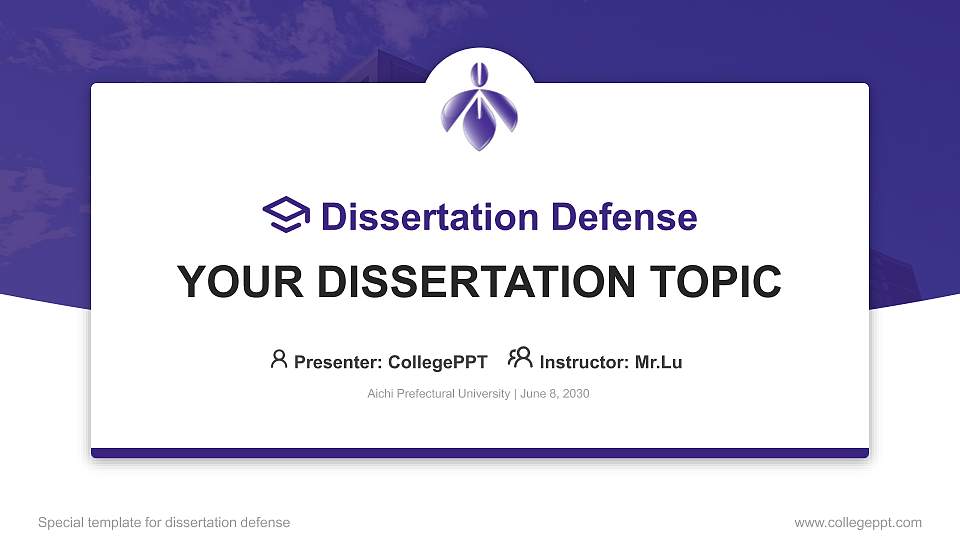 Dissertation Defense

YOUR DISSERTATION TOPIC

Presenter: CollegePPT Instructor: Mr.Lu

Aichi Prefectural University | June 8, 2030

Special template for dissertation defense

www.collegeppt.com